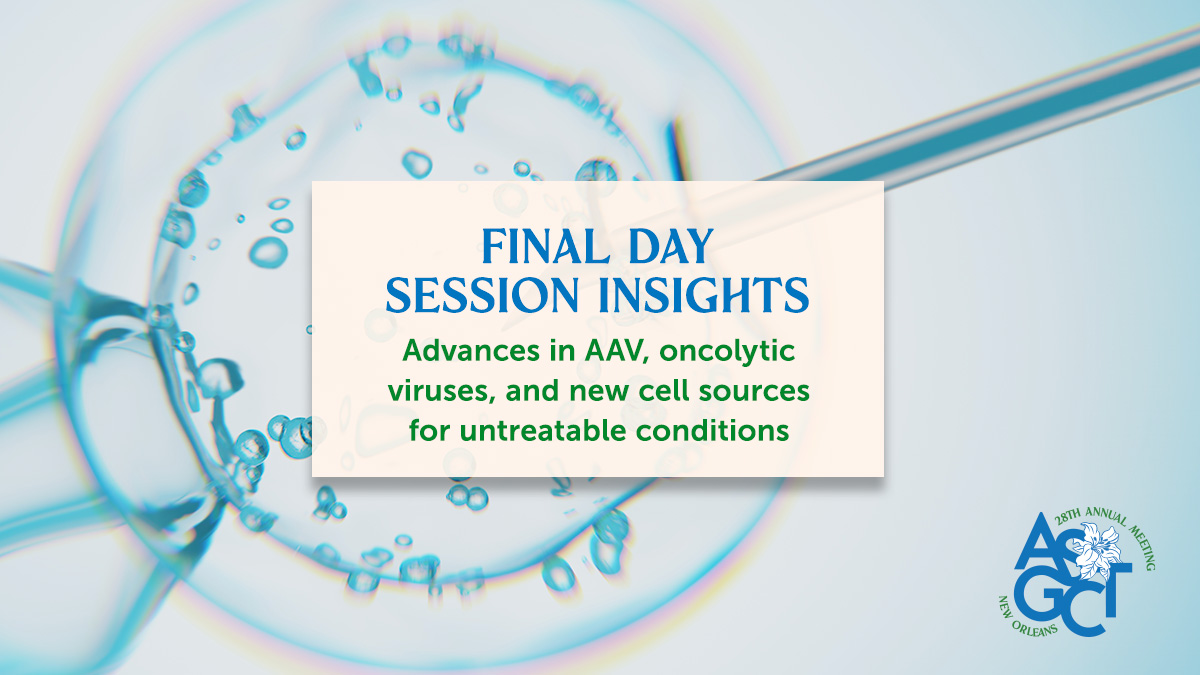 FINAL DAY
SESSION INSIGHTS

Advances in AAV, oncolytic viruses, and new cell sources for untreatable conditions

28TH ANNUAL MEETING
ASGCT
NEW ORLEANS